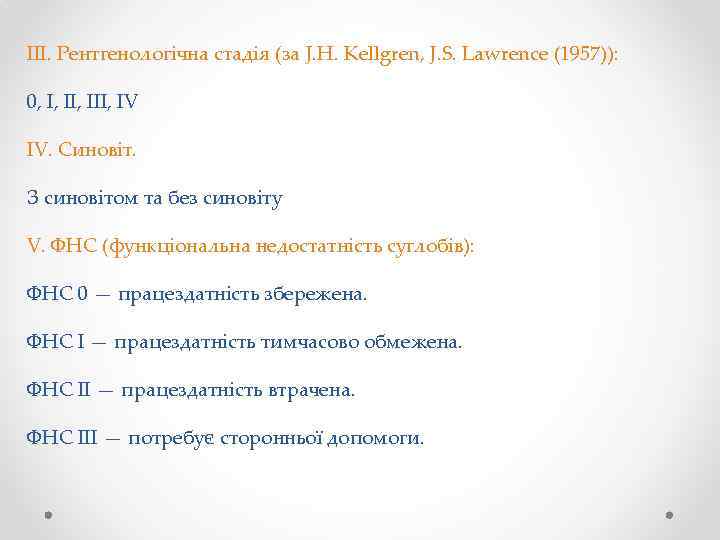 III. Рентгенологічна стадія (за J.H. Kellgren, J.S. Lawrence (1957)):

0, I, II, III, IV

IV. Синовіт.

З синовітом та без синовіту

V. ФНС (функціональна недостатність суглобів):

ФНС 0 — працездатність збережена.

ФНС I — працездатність тимчасово обмежена.

ФНС II — працездатність втрачена.

ФНС III — потребує сторонньої допомоги.